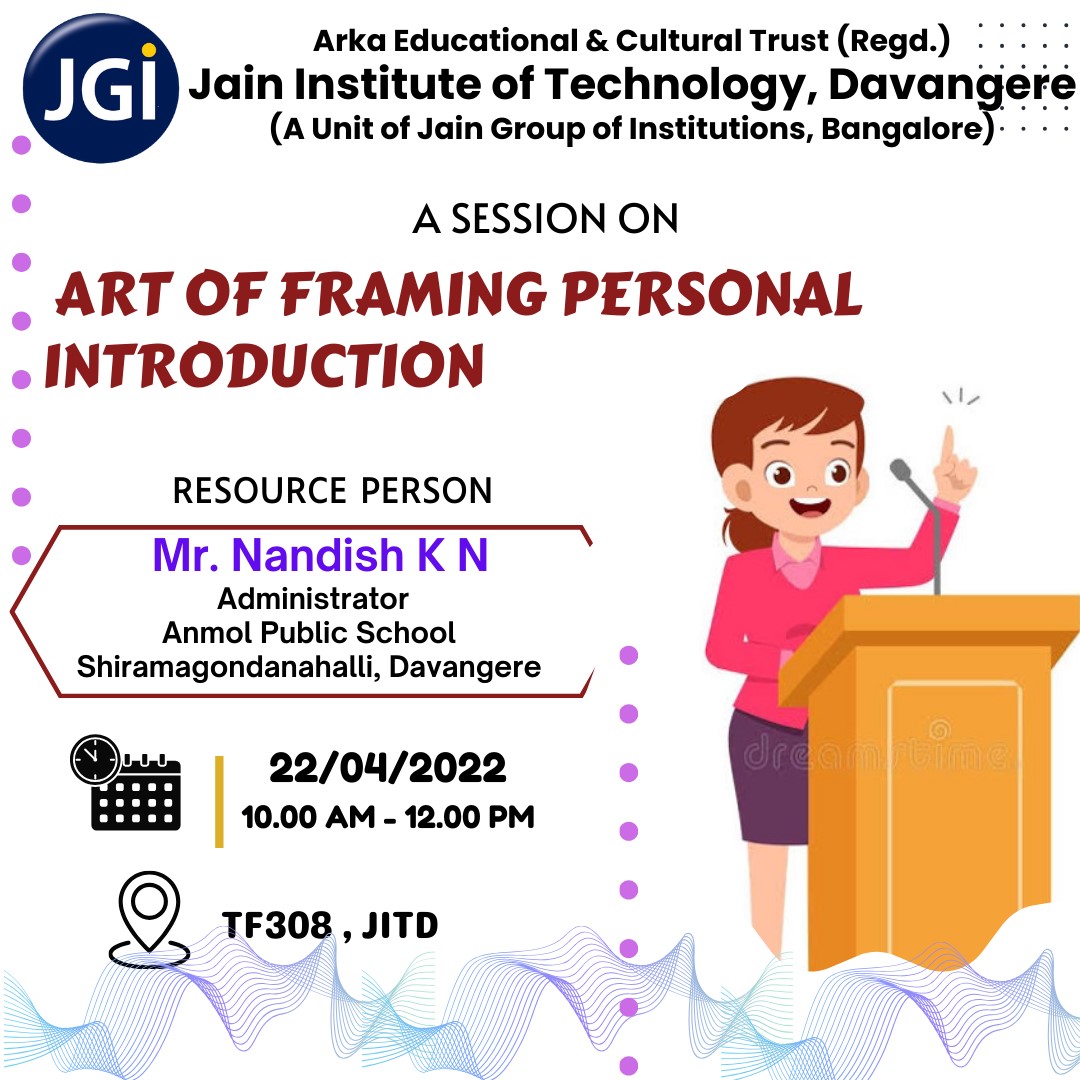 JGI

Arka Educational & Cultural Trust (Regd.)
Jain Institute of Technology, Davangere
(A Unit of Jain Group of Institutions, Bangalore)

A SESSION ON

ART OF FRAMING PERSONAL INTRODUCTION

RESOURCE PERSON

Mr. Nandish K N
Administrator
Anmol Public School
Shiramagondanahalli, Davangere

22/04/2022
10.00 AM - 12.00 PM

TF308 , JITD

dreamstime